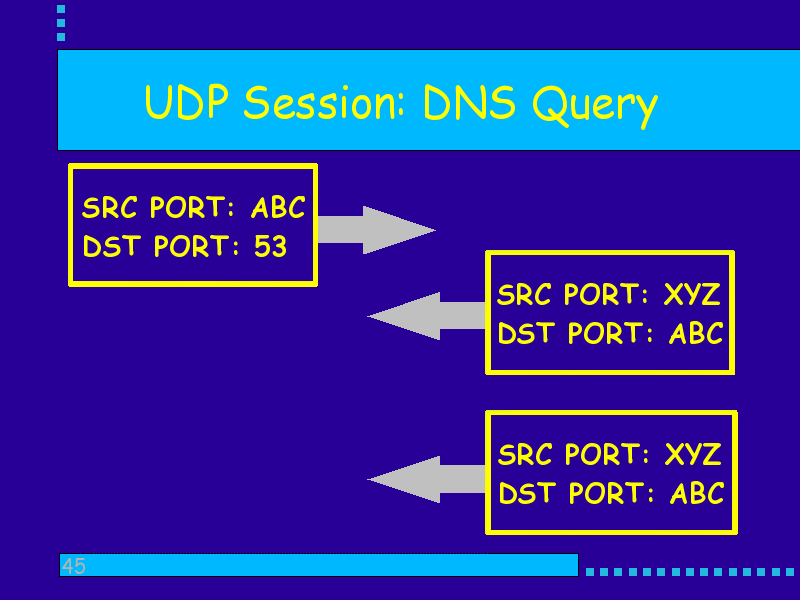 UDP Session: DNS Query

SRC PORT: ABC
DST PORT: 53

SRC PORT: XYZ
DST PORT: ABC

SRC PORT: XYZ
DST PORT: ABC

45